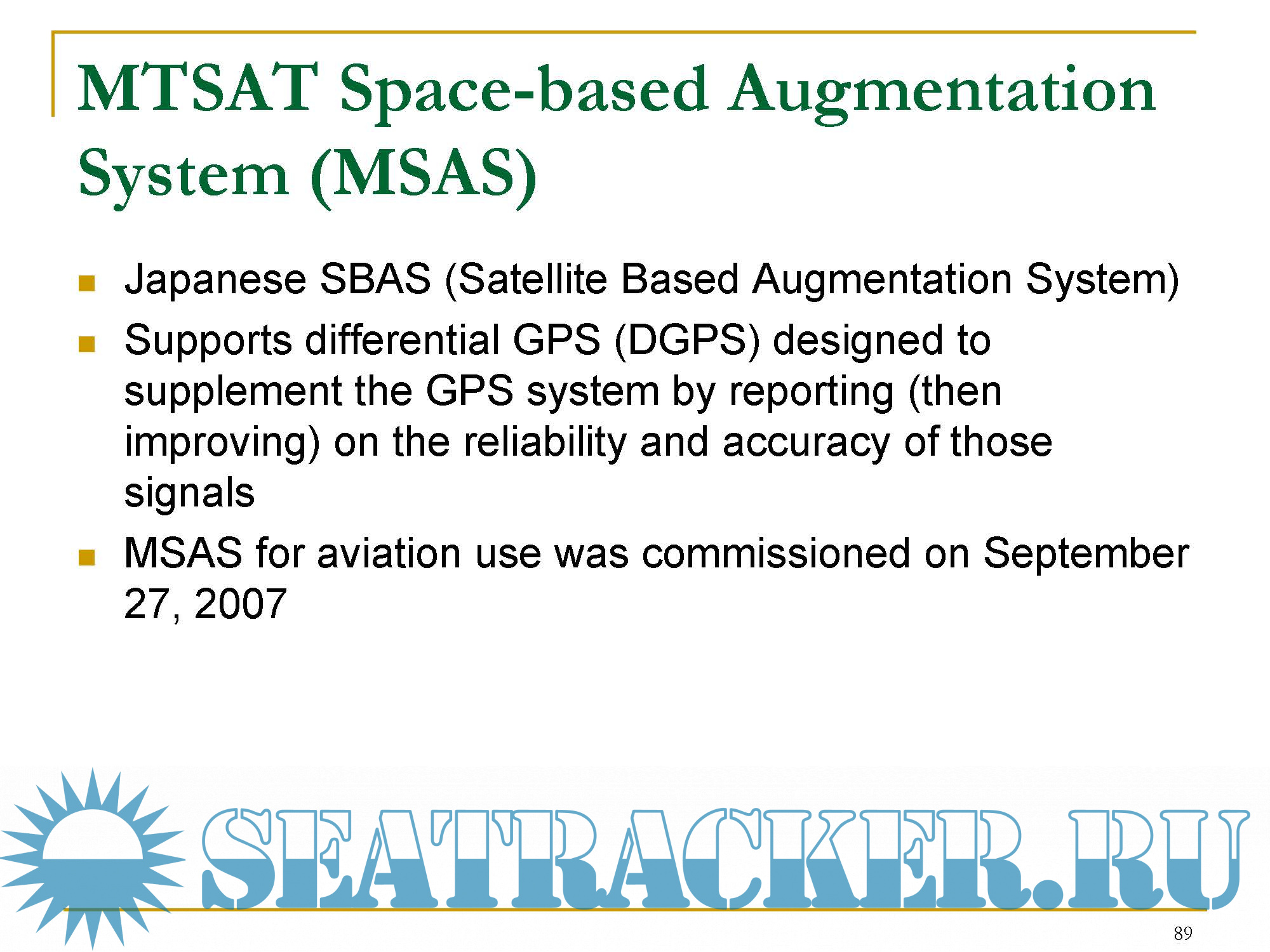 MTSAT Space-based Augmentation System (MSAS)

- Japanese SBAS (Satellite Based Augmentation System)
- Supports differential GPS (DGPS) designed to supplement the GPS system by reporting (then improving) on the reliability and accuracy of those signals
- MSAS for aviation use was commissioned on September 27, 2007

SEATRACKER.RU

89